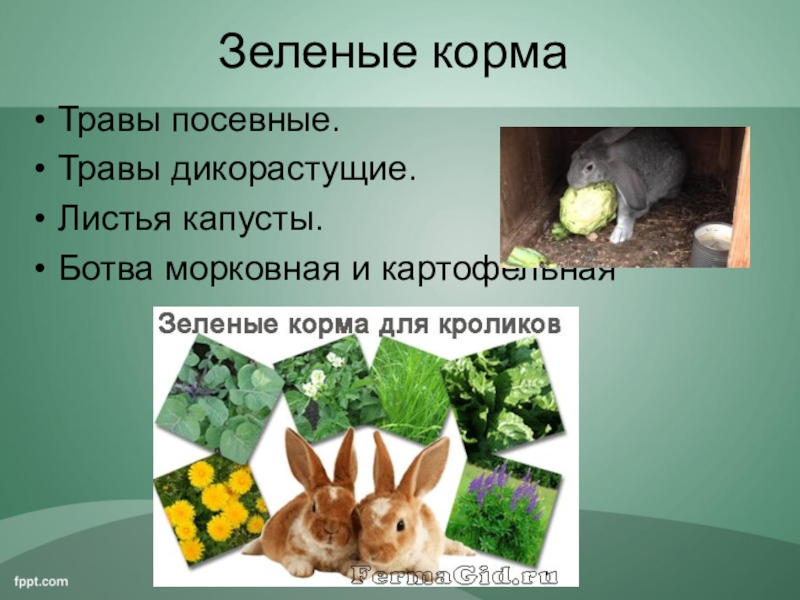 Зеленые корма

• Травы посевные.
• Травы дикорастущие.
• Листья капусты.
• Ботва морковная и картофельная

Зеленые корма для кроликов

FermaGid.ru

fppt.com